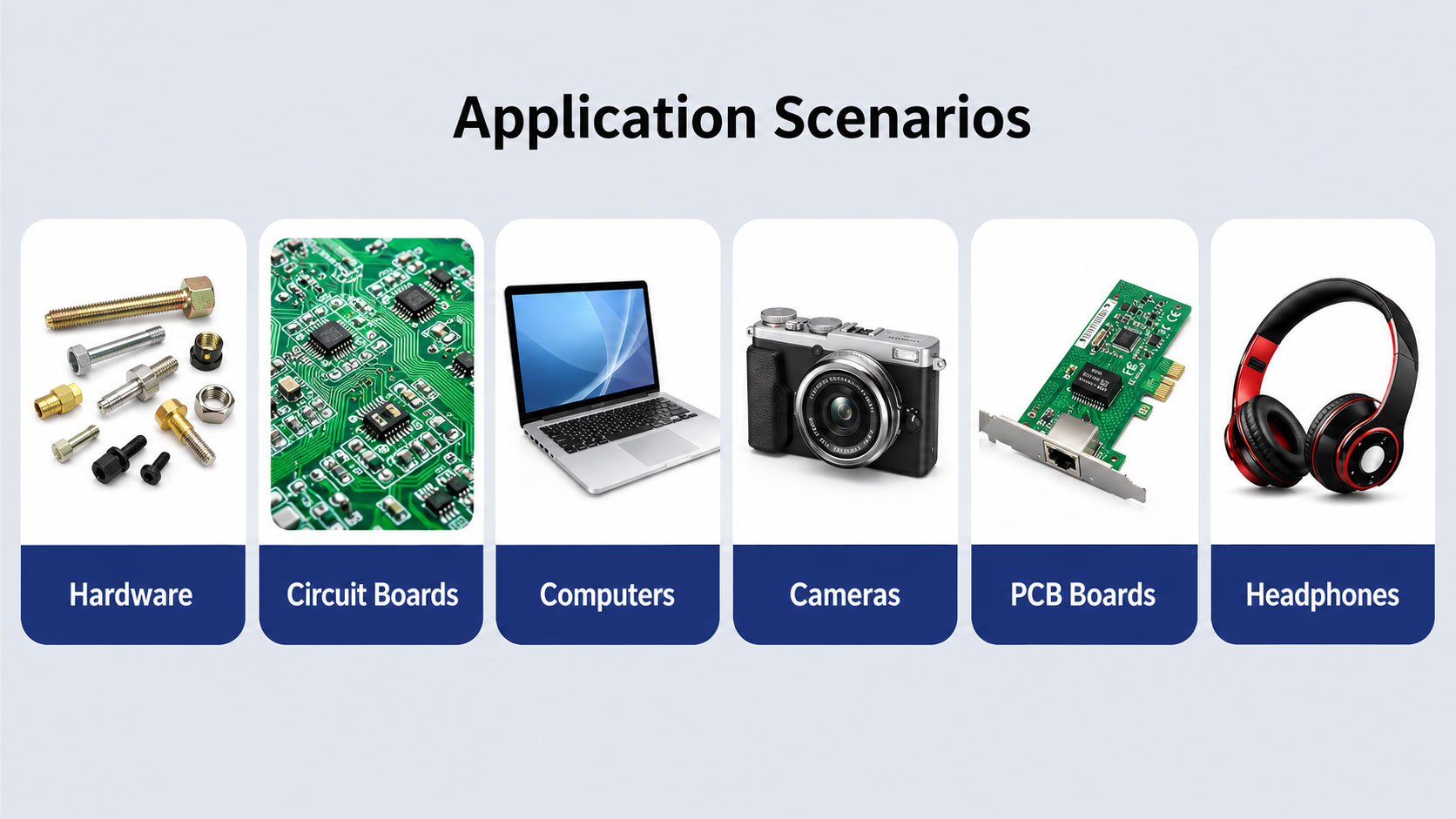 Application Scenarios

Hardware

Circuit Boards

Computers

Cameras

PCB Boards

Headphones